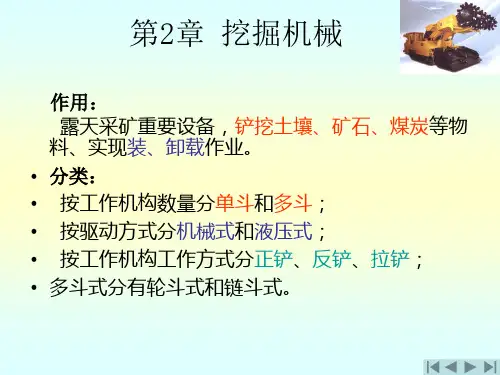 第2章 挖掘机械

作用：
露天采矿重要设备，铲挖土壤、矿石、煤炭等物料、实现装、卸载作业。

• 分类：
• 按工作机构数量分单斗和多斗；
• 按驱动方式分机械式和液压式；
• 按工作机构工作方式分正铲、反铲、拉铲；
• 多斗式分有轮斗式和链斗式。